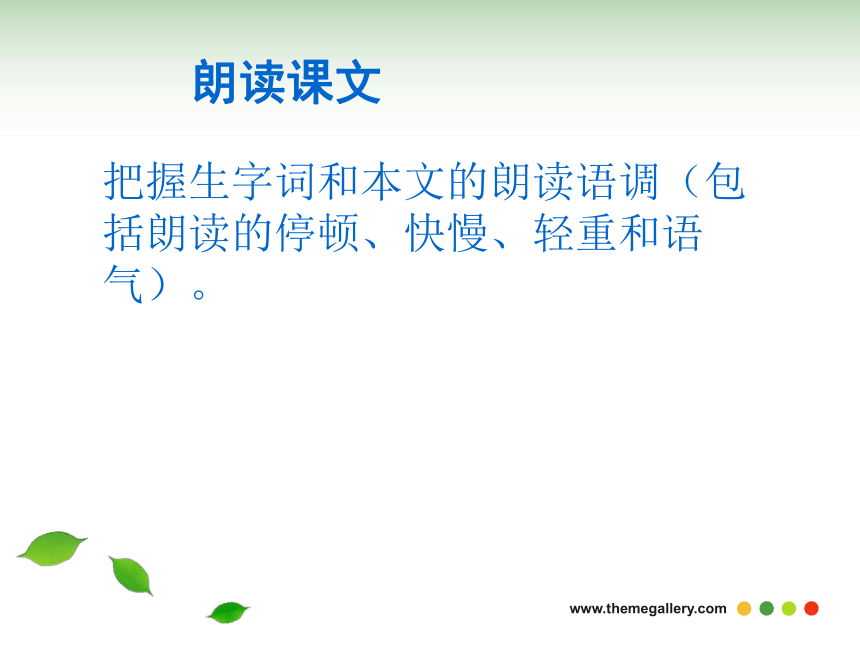 朗读课文

把握生字词和本文的朗读语调（包括朗读的停顿、快慢、轻重和语气）。

www.themegallery.com